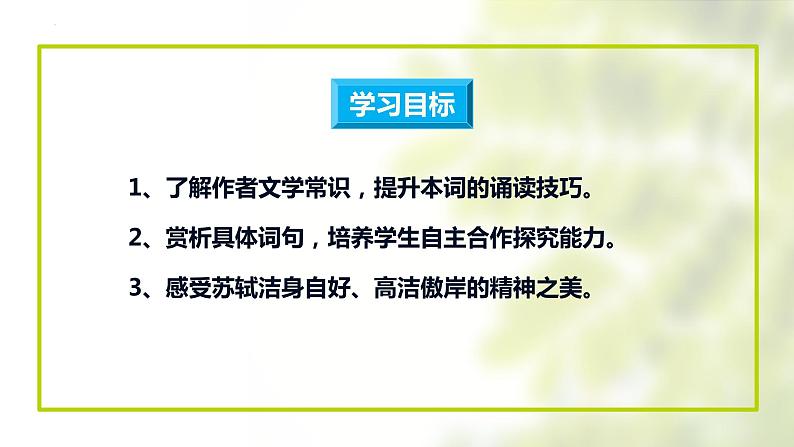 学习目标

1、了解作者文学常识，提升本词的诵读技巧。

2、赏析具体词句，培养学生自主合作探究能力。

3、感受苏轼洁身自好、高洁傲岸的精神之美。